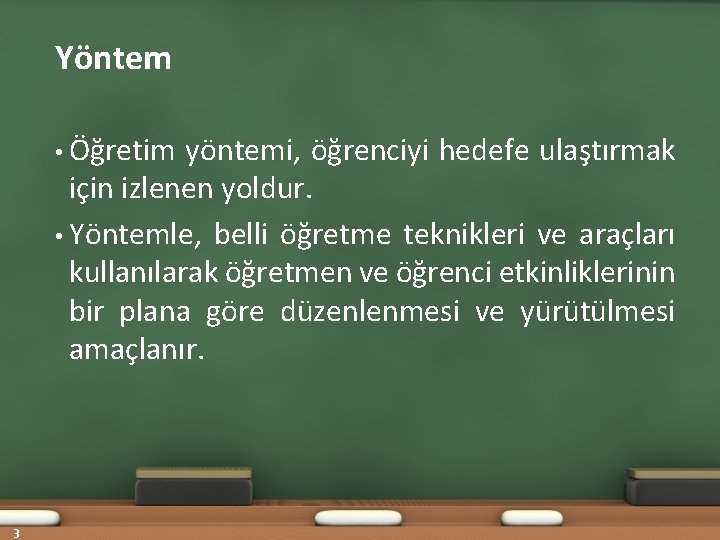 Yöntem

• Öğretim yöntemi, öğrenciyi hedefe ulaştırmak için izlenen yoldur.

• Yöntemle, belli öğretme teknikleri ve araçları kullanılarak öğretmen ve öğrenci etkinliklerinin bir plana göre düzenlenmesi ve yürütülmesi amaçlanır.

3